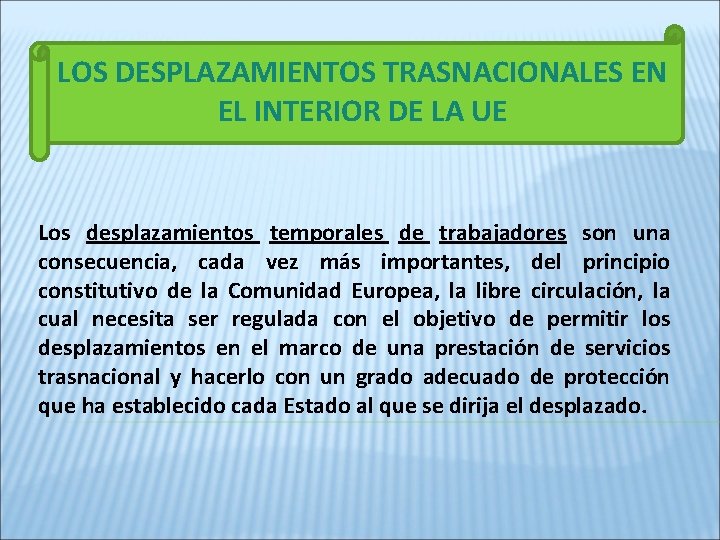 LOS DESPLAZAMIENTOS TRASNACIONALES EN EL INTERIOR DE LA UE

Los desplazamientos temporales de trabajadores son una consecuencia, cada vez más importantes, del principio constitutivo de la Comunidad Europea, la libre circulación, la cual necesita ser regulada con el objetivo de permitir los desplazamientos en el marco de una prestación de servicios trasnacional y hacerlo con un grado adecuado de protección que ha establecido cada Estado al que se dirija el desplazado.